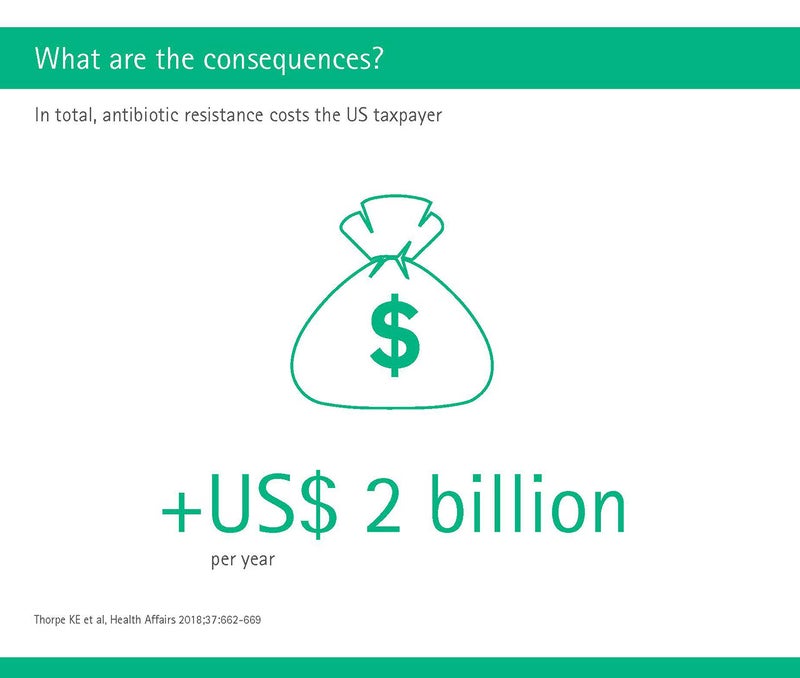 What are the consequences?

In total, antibiotic resistance costs the US taxpayer

$

+US$ 2 billion

per year

Thorpe KE et al, Health Affairs 2018;37:662-669